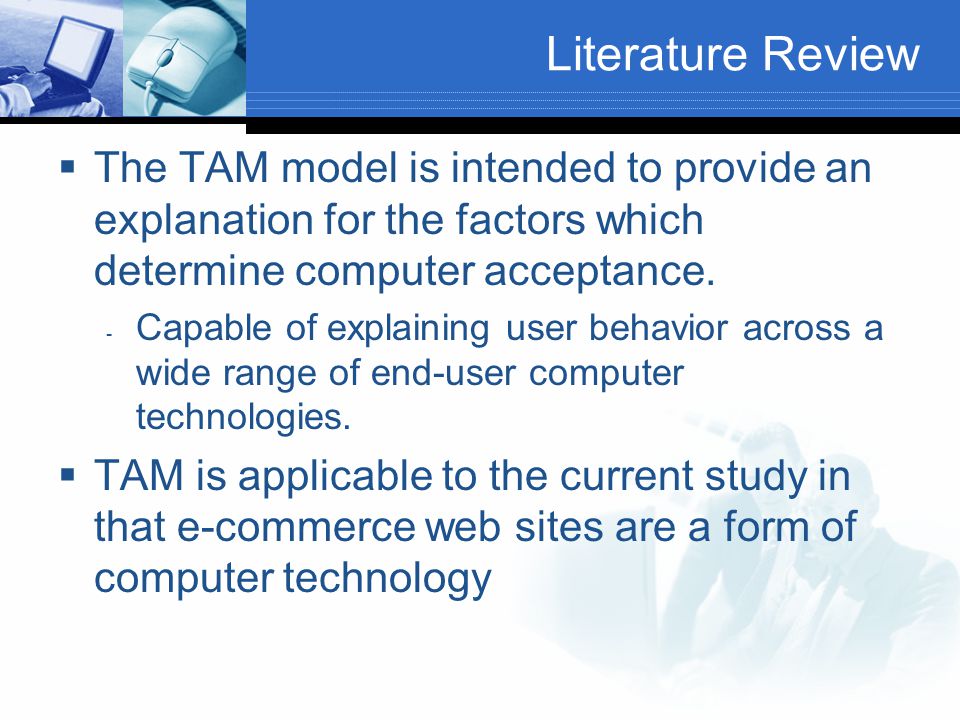 Literature Review

▪ The TAM model is intended to provide an explanation for the factors which determine computer acceptance.

- Capable of explaining user behavior across a wide range of end-user computer technologies.

▪ TAM is applicable to the current study in that e-commerce web sites are a form of computer technology